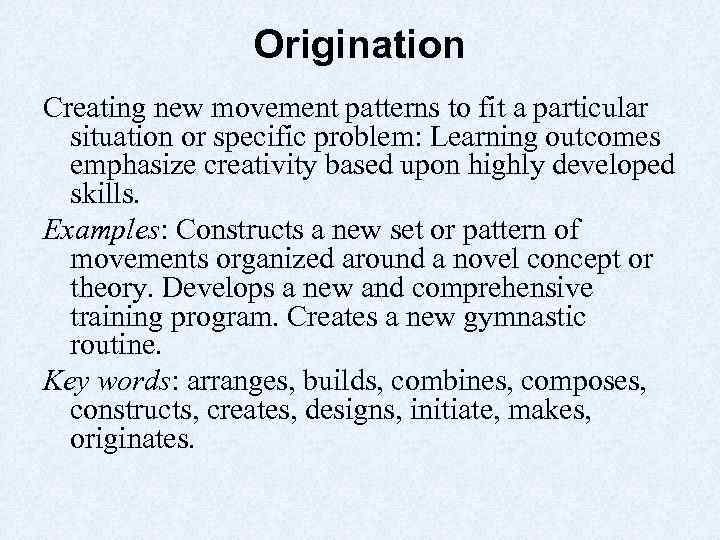 Origination

Creating new movement patterns to fit a particular situation or specific problem: Learning outcomes emphasize creativity based upon highly developed skills.

Examples: Constructs a new set or pattern of movements organized around a novel concept or theory. Develops a new and comprehensive training program. Creates a new gymnastic routine.

Key words: arranges, builds, combines, composes, constructs, creates, designs, initiate, makes, originates.